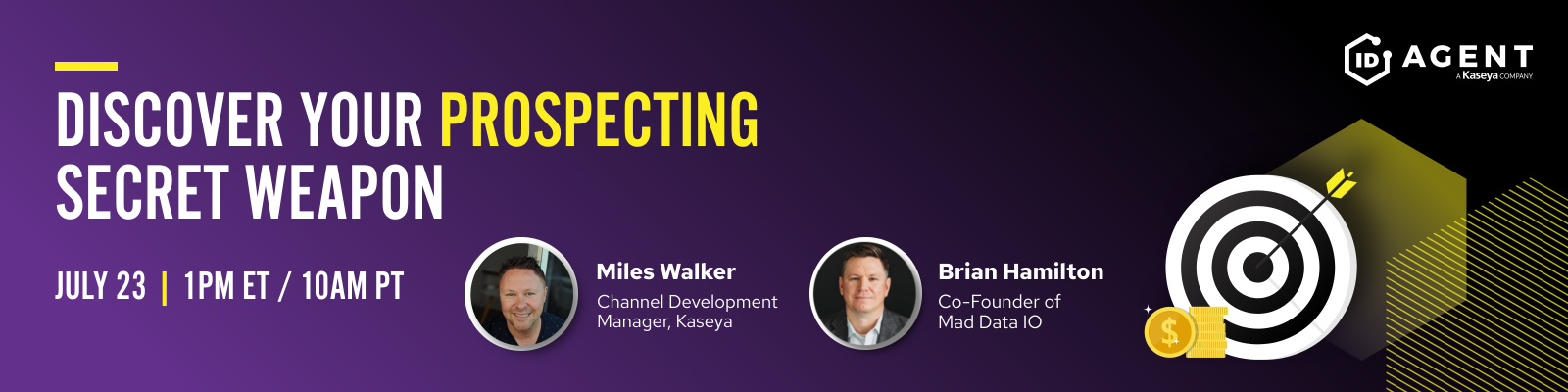 DISCOVER YOUR PROSPECTING SECRET WEAPON

JULY 23 | 1PM ET / 10AM PT

Miles Walker
Channel Development Manager, Kaseya

Brian Hamilton
Co-Founder of Mad Data IO

ID AGENT
A Kaseya COMPANY

$